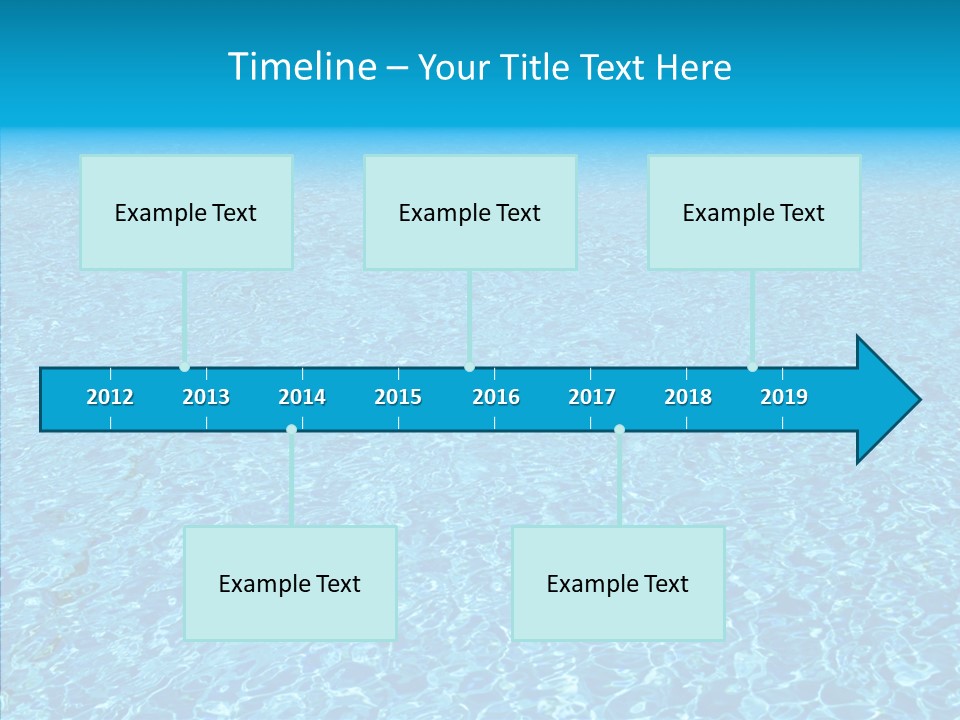 Timeline – Your Title Text Here

Example Text

Example Text

Example Text

2012 2013 2014 2015 2016 2017 2018 2019

Example Text

Example Text